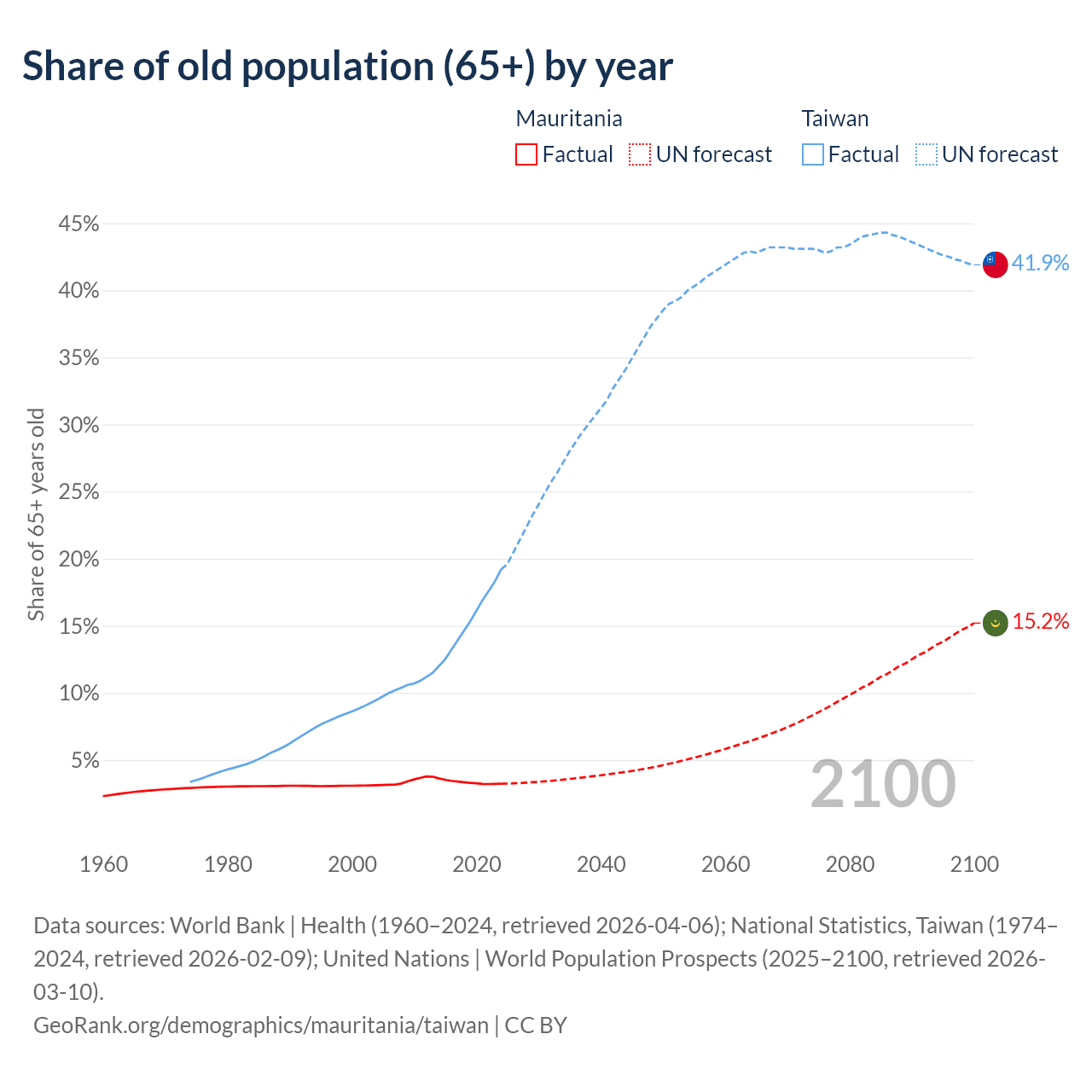 Share of old population (65+) by year

Mauritania
Factual
UN forecast

Taiwan
Factual
UN forecast

Share of 65+ years old

45%
40%
35%
30%
25%
20%
15%
10%
5%

41.9%
15.2%

2100

1960
1980
2000
2020
2040
2060
2080
2100

Data sources: World Bank | Health (1960–2024, retrieved 2026-04-06); National Statistics, Taiwan (1974–2024, retrieved 2026-02-09); United Nations | World Population Prospects (2025–2100, retrieved 2026-03-10).
GeoRank.org/demographics/mauritania/taiwan | CC BY